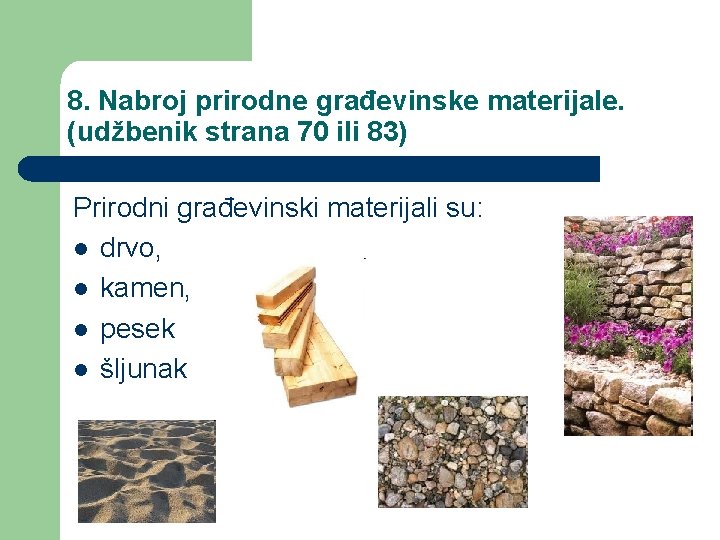 8. Nabroj prirodne građevinske materijale. (udžbenik strana 70 ili 83)

Prirodni građevinski materijali su:
- drvo,
- kamen,
- pesek
- šljunak